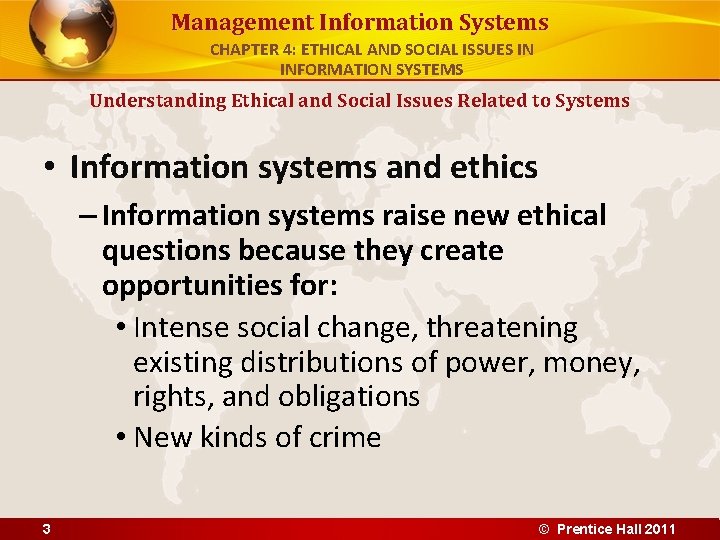 Management Information Systems
CHAPTER 4: ETHICAL AND SOCIAL ISSUES IN INFORMATION SYSTEMS

Understanding Ethical and Social Issues Related to Systems

• Information systems and ethics
– Information systems raise new ethical questions because they create opportunities for:
• Intense social change, threatening existing distributions of power, money, rights, and obligations
• New kinds of crime

3
© Prentice Hall 2011